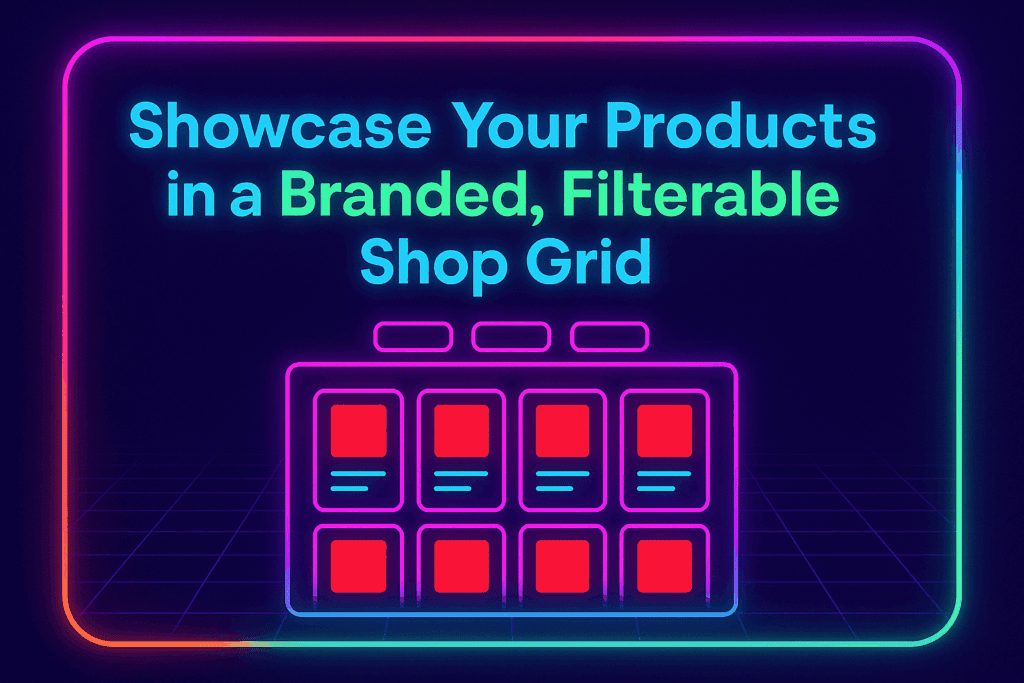 Showcase Your Products in a Branded, Filterable Shop Grid